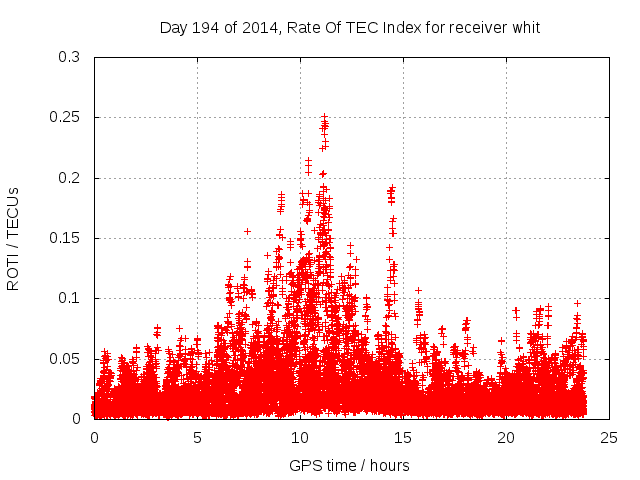 Day 194 of 2014, Rate Of TEC Index for receiver whit

ROTI / TECUs

0.3
0.25
0.2
0.15
0.1
0.05
0

0
5
10
15
20
25

GPS time / hours